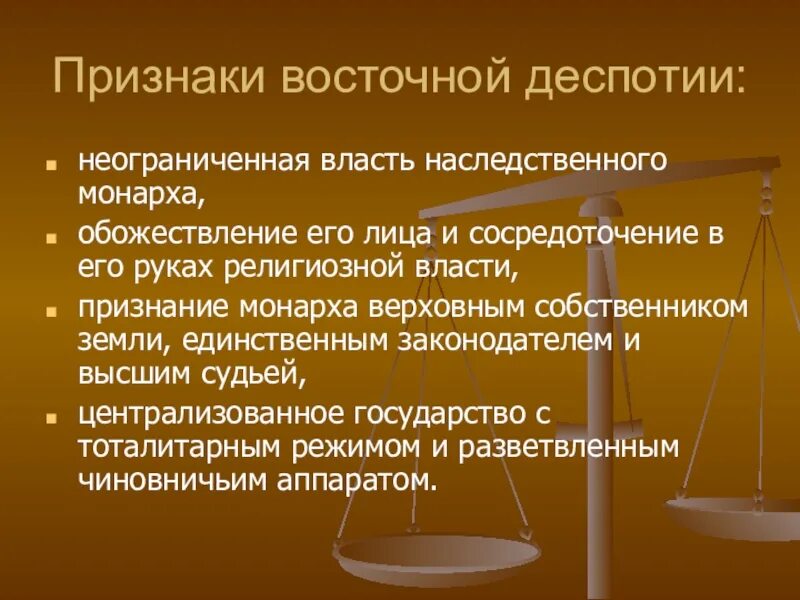 Признаки восточной деспотии:

- неограниченная власть наследственного монарха,
- обожествление его лица и сосредоточение в его руках религиозной власти,
- признание монарха верховным собственником земли, единственным законодателем и высшим судьей,
- централизованное государство с тоталитарным режимом и разветвленным чиновничьим аппаратом.